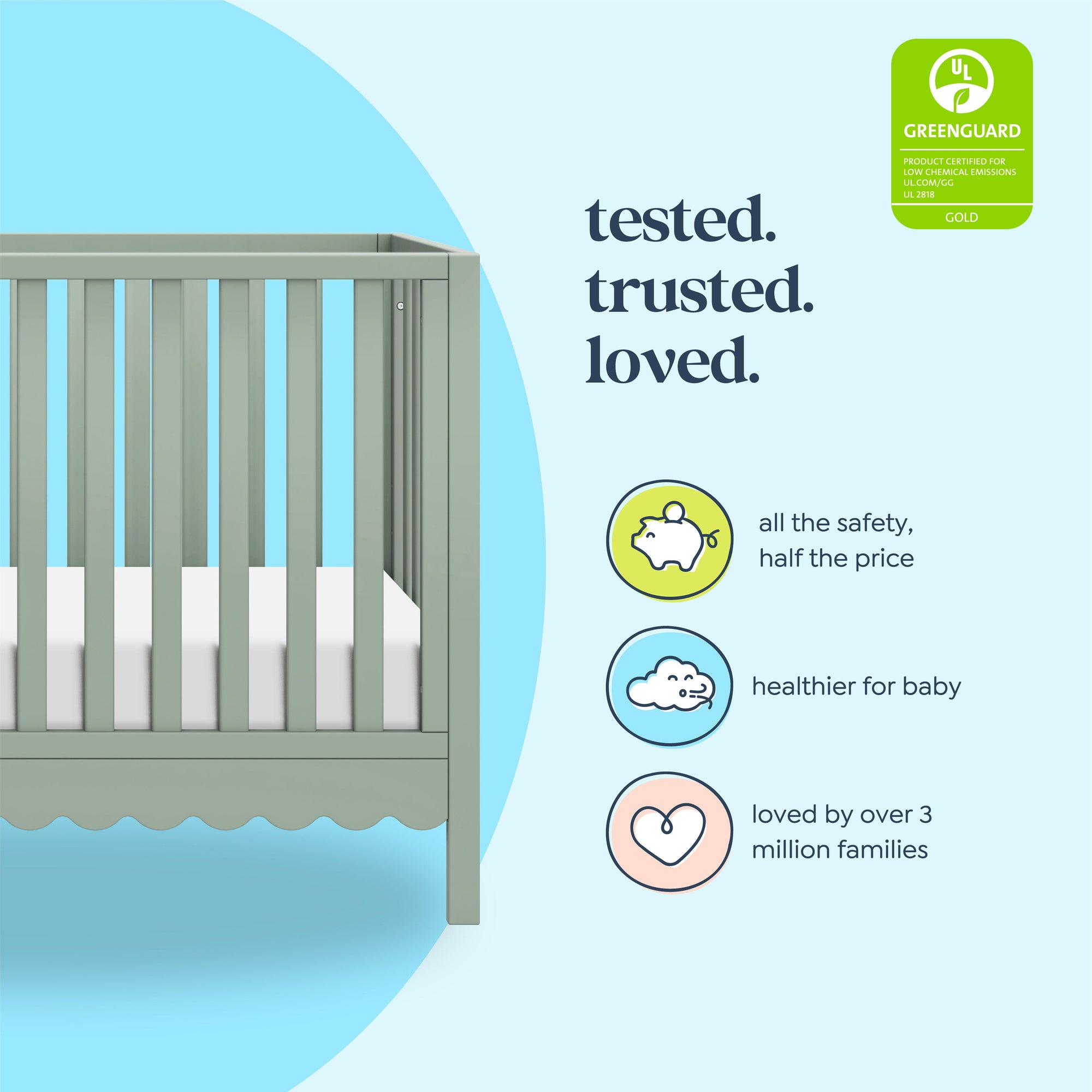 UL

GREENGUARD

PRODUCT CERTIFIED FOR LOW CHEMICAL EMISSIONS UL.COM/GG UL 2818

GOLD

tested. trusted. loved.

all the safety, half the price

healthier for baby

loved by over 3 million families